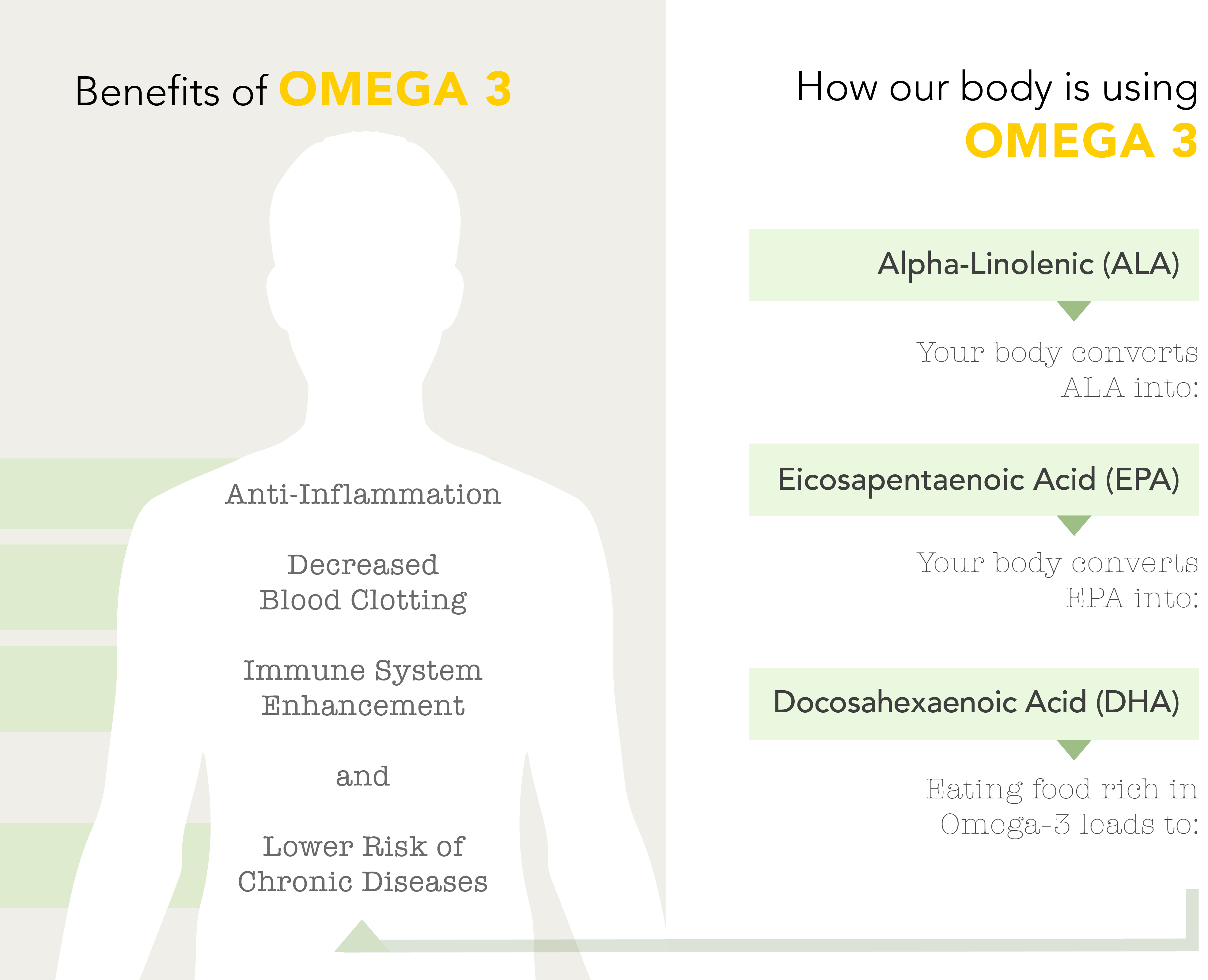 Benefits of OMEGA 3

Anti-Inflammation

Decreased Blood Clotting

Immune System Enhancement

and

Lower Risk of Chronic Diseases

How our body is using OMEGA 3

Alpha-Linolenic (ALA)

Your body converts ALA into:

Eicosapentaenoic Acid (EPA)

Your body converts EPA into:

Docosahexaenoic Acid (DHA)

Eating food rich in Omega-3 leads to: